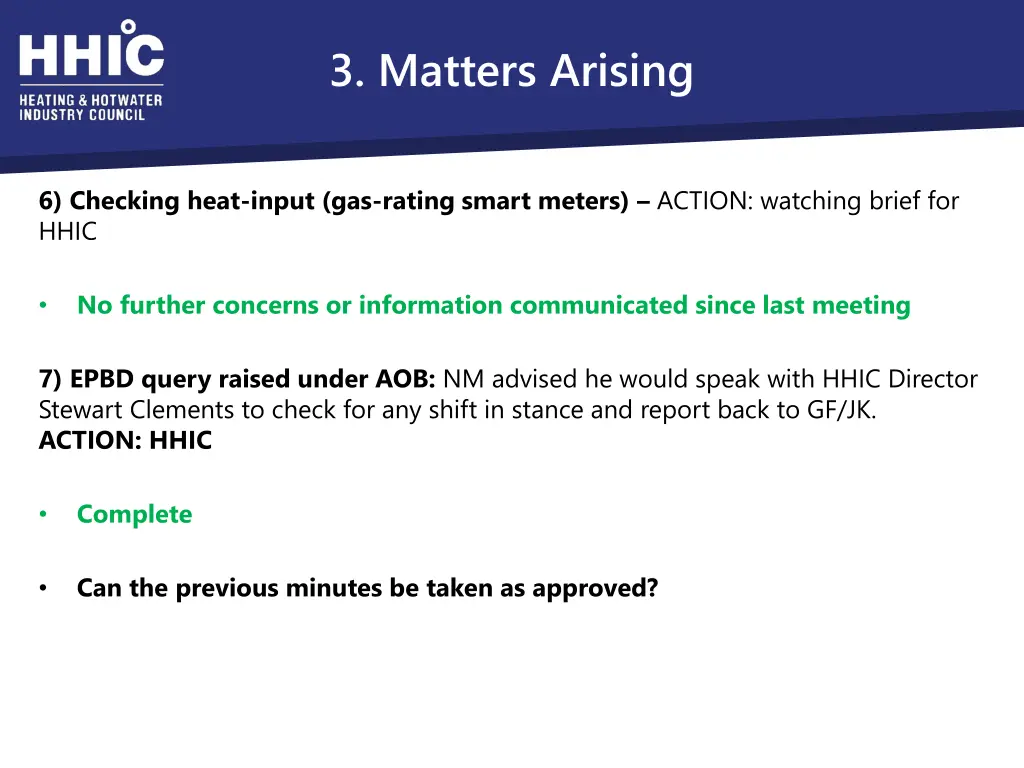 HHIC
HEATING & HOTWATER INDUSTRY COUNCIL

3. Matters Arising

6) Checking heat-input (gas-rating smart meters) – ACTION: watching brief for HHIC

• No further concerns or information communicated since last meeting

7) EPBD query raised under AOB: NM advised he would speak with HHIC Director Stewart Clements to check for any shift in stance and report back to GF/JK. ACTION: HHIC

• Complete

• Can the previous minutes be taken as approved?